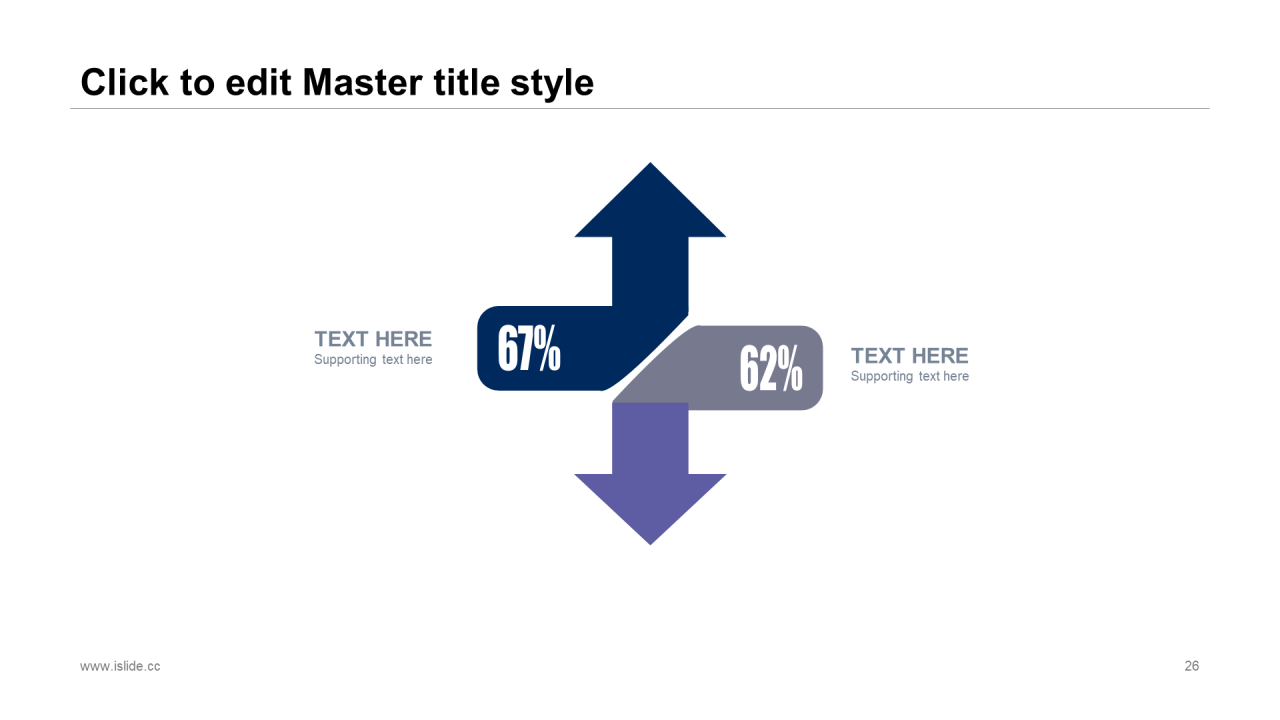 Click to edit Master title style

TEXT HERE
Supporting text here

67%

62%

TEXT HERE
Supporting text here

www.islide.cc

26